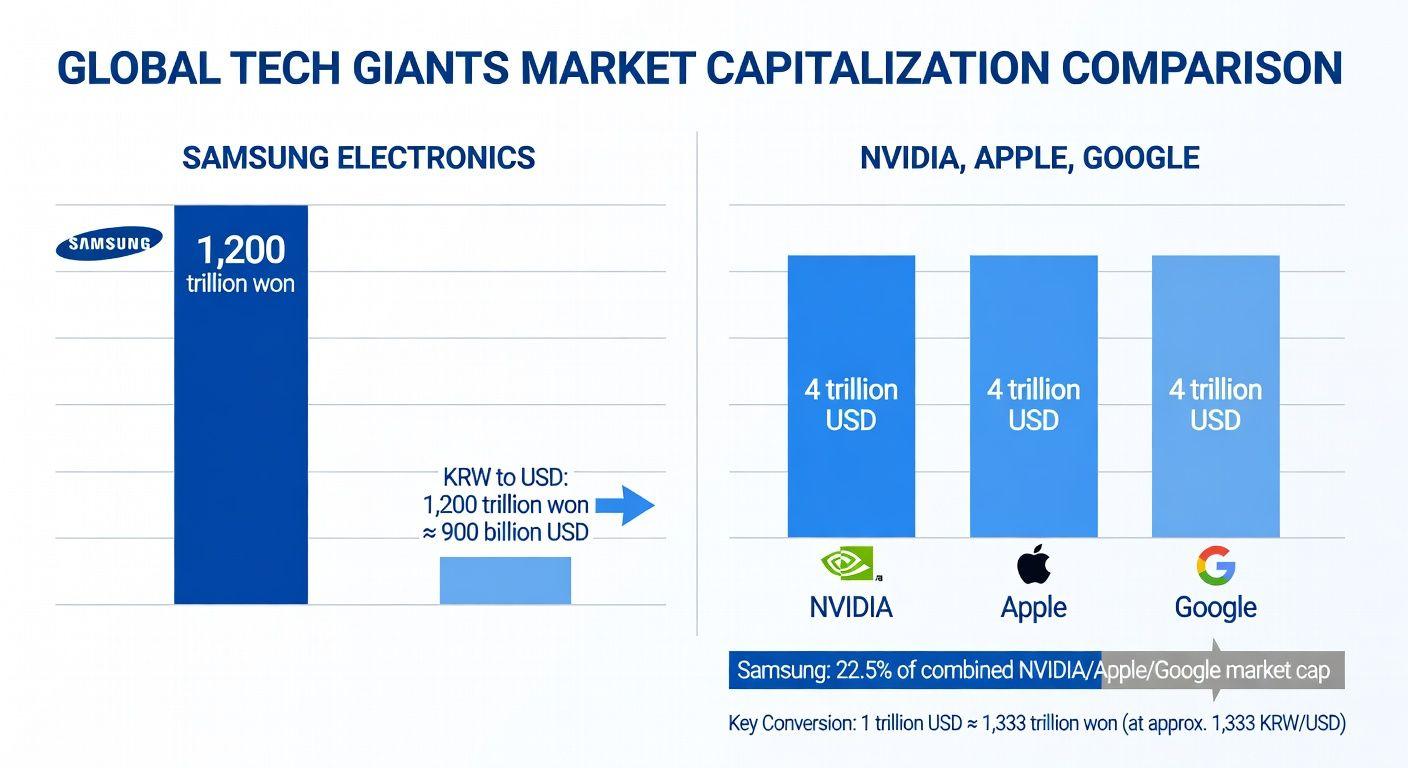 GLOBAL TECH GIANTS MARKET CAPITALIZATION COMPARISON

SAMSUNG ELECTRONICS

SAMSUNG

1,200 trillion won

KRW to USD: 1,200 trillion won ≈ 900 billion USD

NVIDIA, APPLE, GOOGLE

4 trillion USD

4 trillion USD

4 trillion USD

NVIDIA

Apple

Google

Samsung: 22.5% of combined NVIDIA/Apple/Google market cap

Key Conversion: 1 trillion USD ≈ 1,333 trillion won (at approx. 1,333 KRW/USD)